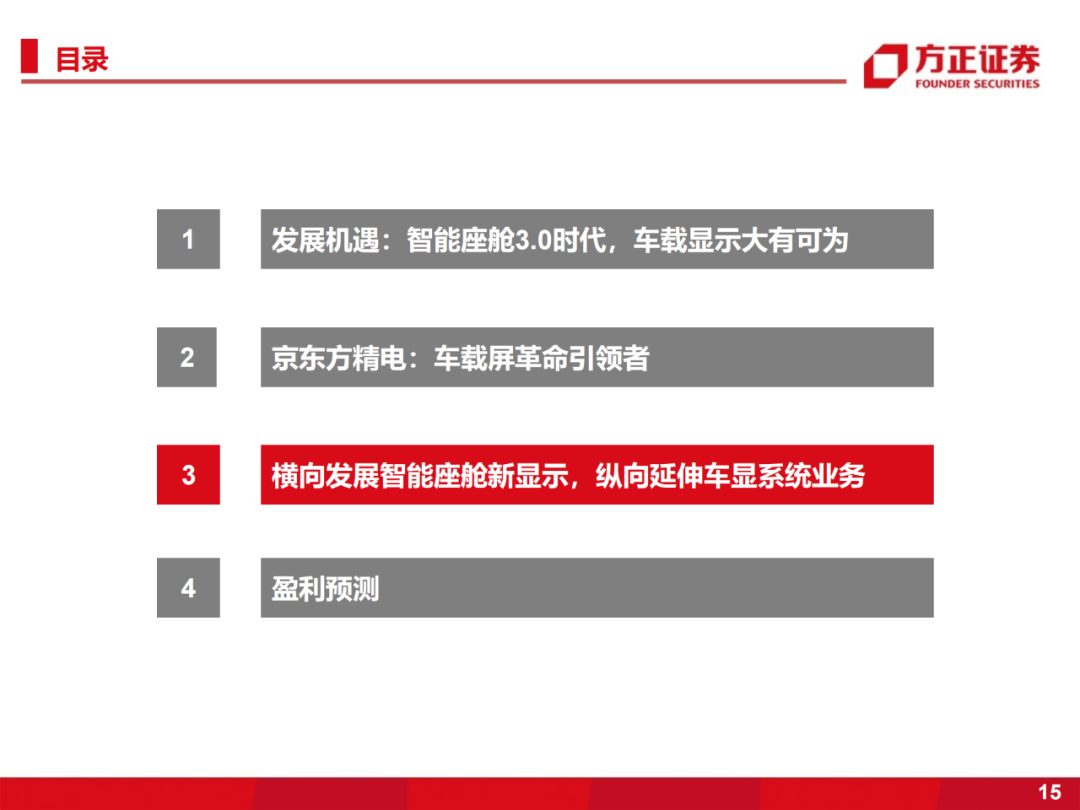 目录

方正证券
FOUNDER SECURITIES

1 发展机遇：智能座舱3.0时代，车载显示大有可为

2 京东方精电：车载屏革命引领者

3 横向发展智能座舱新显示，纵向延伸车显系统业务

4 盈利预测

15